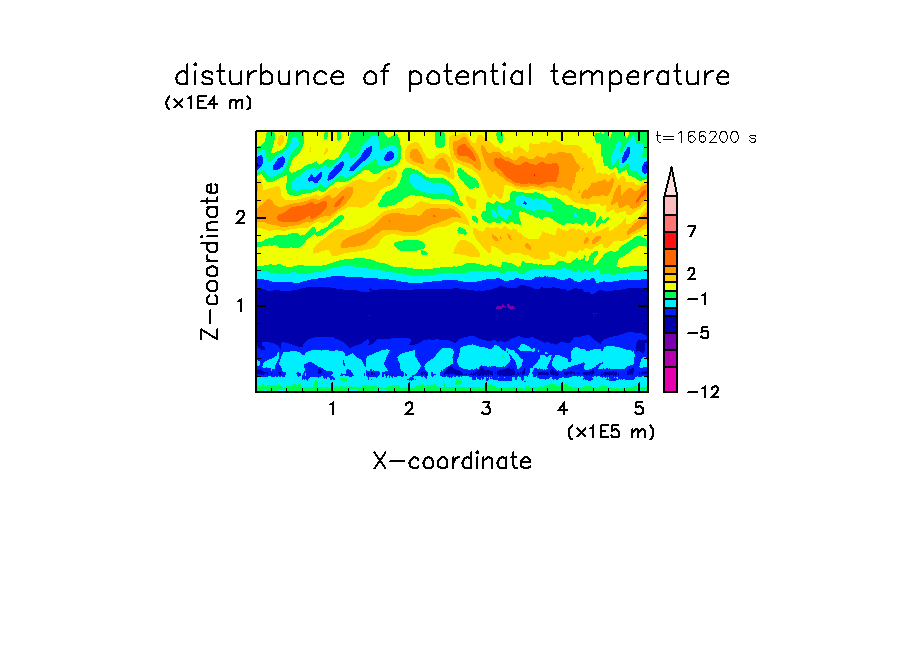 disturbunce of potential temperature

(x1E4 m)

t=166200 s

Z-coordinate

2

1

7

2

−1

−5

−12

1 2 3 4 5

(x1E5 m)

X-coordinate